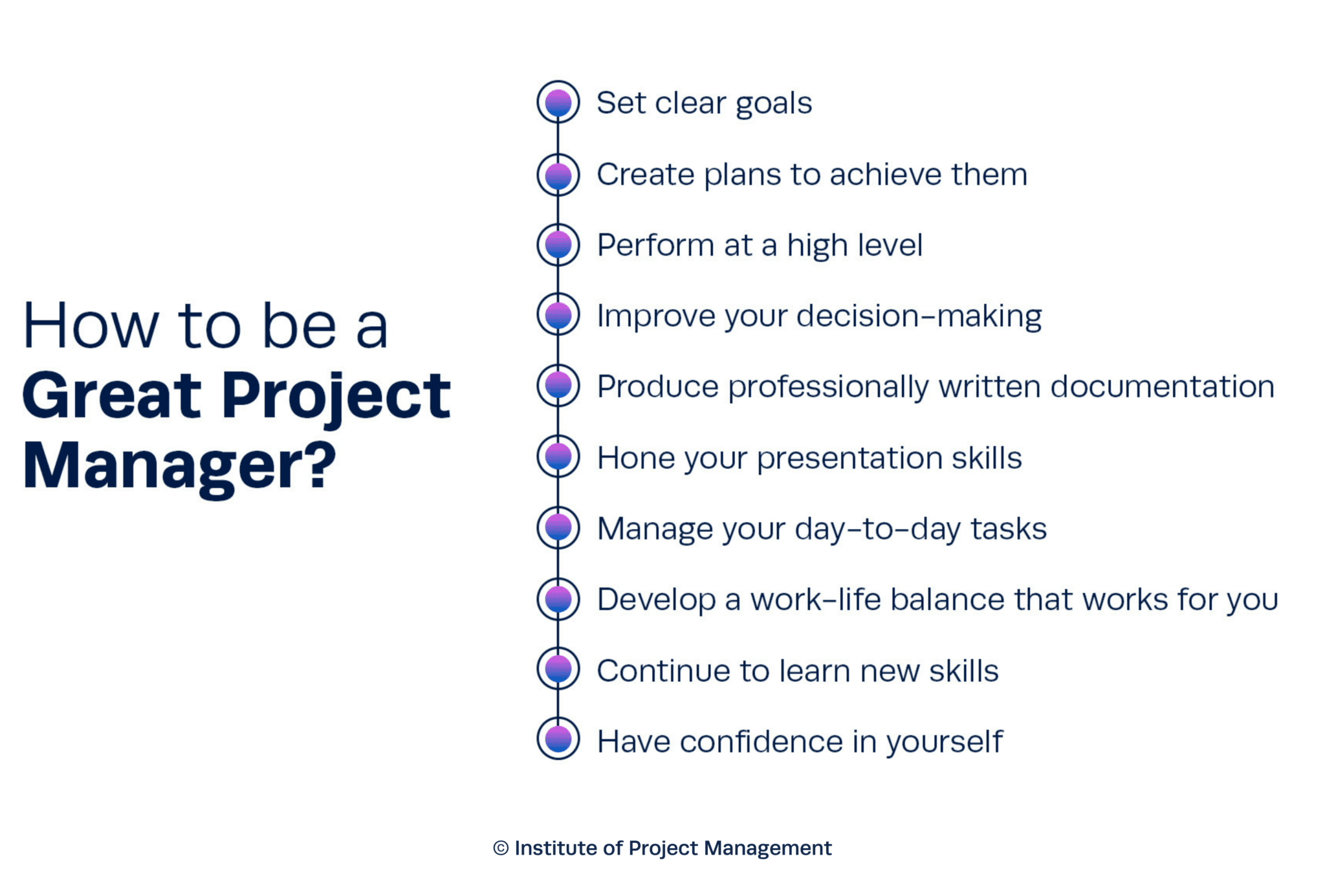 How to be a Great Project Manager?

Set clear goals

Create plans to achieve them

Perform at a high level

Improve your decision-making

Produce professionally written documentation

Hone your presentation skills

Manage your day-to-day tasks

Develop a work-life balance that works for you

Continue to learn new skills

Have confidence in yourself

© Institute of Project Management